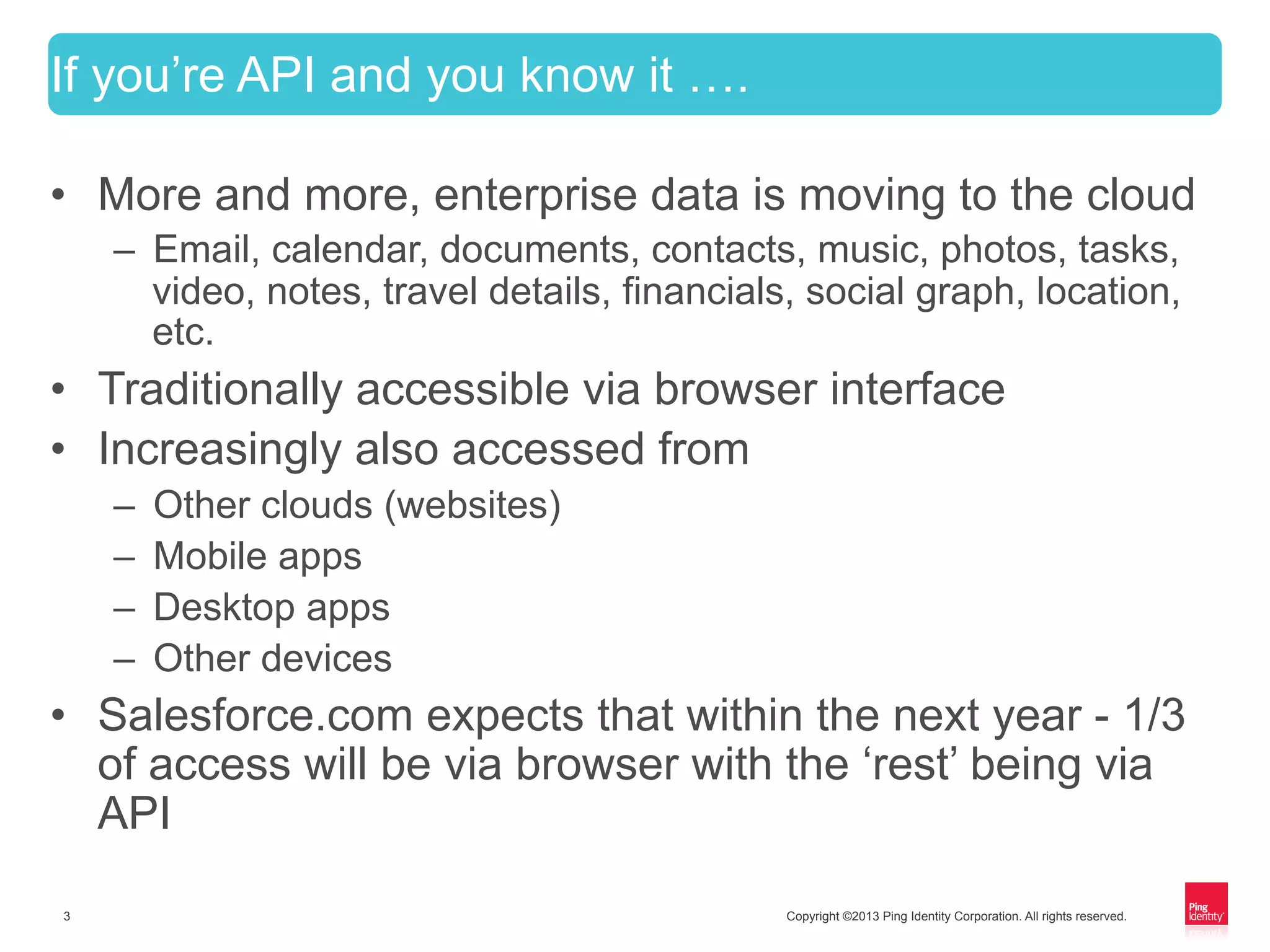 If you're API and you know it ….

• More and more, enterprise data is moving to the cloud
  – Email, calendar, documents, contacts, music, photos, tasks, video, notes, travel details, financials, social graph, location, etc.
• Traditionally accessible via browser interface
• Increasingly also accessed from
  – Other clouds (websites)
  – Mobile apps
  – Desktop apps
  – Other devices
• Salesforce.com expects that within the next year - 1/3 of access will be via browser with the 'rest' being via API

3

Copyright ©2013 Ping Identity Corporation. All rights reserved.

Ping Identity